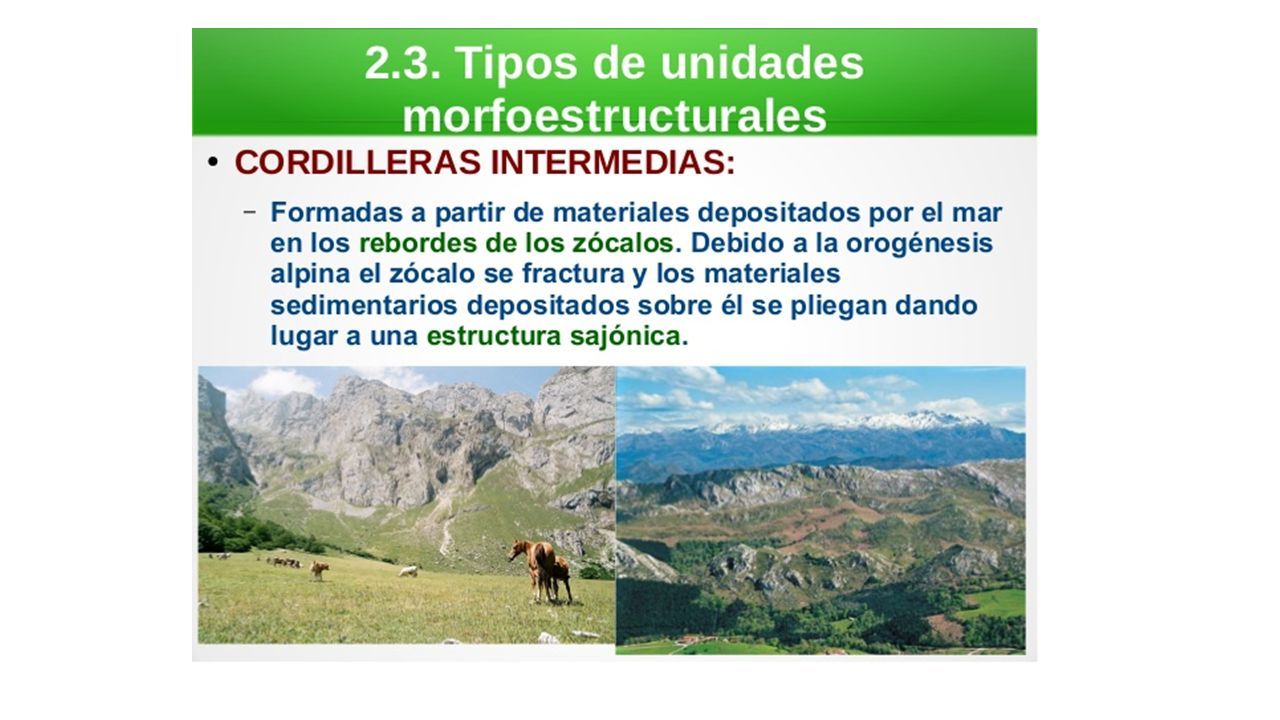 2.3. Tipos de unidades morfoestructurales

• CORDILLERAS INTERMEDIAS:

– Formadas a partir de materiales depositados por el mar en los rebordes de los zócalos. Debido a la orogénesis alpina el zócalo se fractura y los materiales sedimentarios depositados sobre él se pliegan dando lugar a una estructura sajónica.